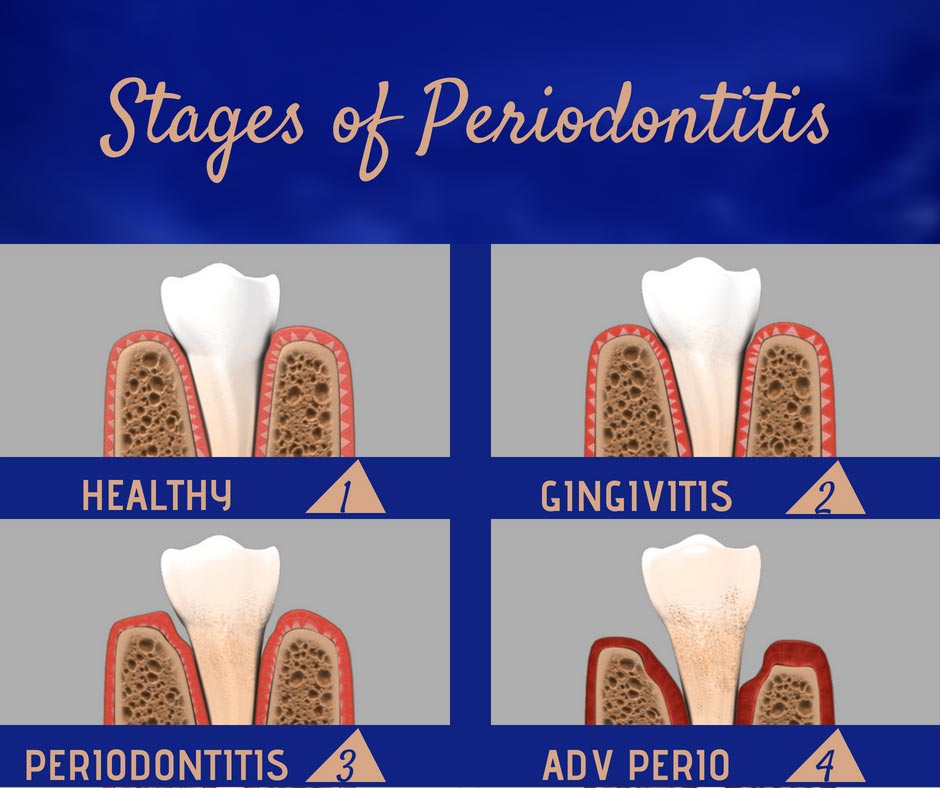 Stages of Periodontitis

HEALTHY 1

GINGIVITIS 2

PERIODONTITIS 3

ADV PERIO 4